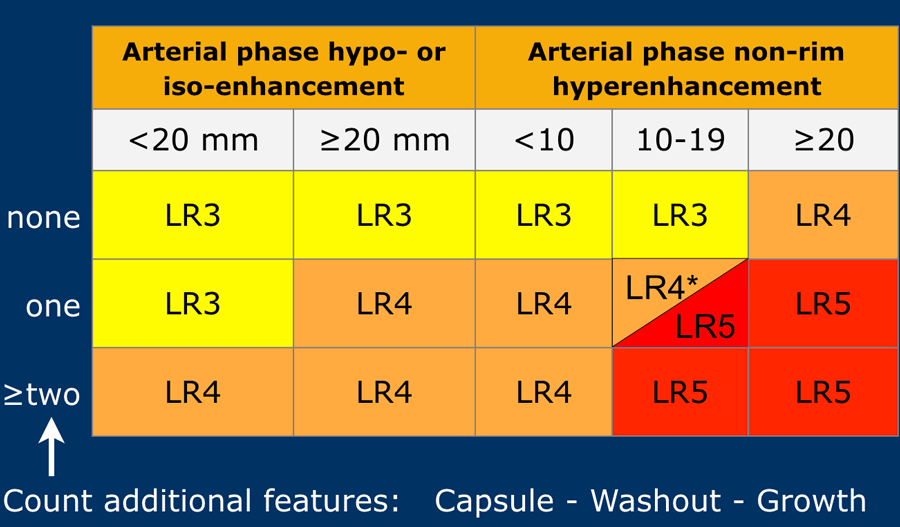 |  | Arterial phase hypo- or iso-enhancement | | Arterial phase non-rim hyperenhancement | | |
|---|---|---|---|---|---|
|  | <20 mm | ≥20 mm | <10 | 10-19 | ≥20 |
| none | LR3 | LR3 | LR3 | LR3 | LR4 |
| one | LR3 | LR4 | LR4 | LR4* LR5 | LR5 |
| ≥two | LR4 | LR4 | LR4 | LR5 | LR5 |

Count additional features: Capsule - Washout - Growth